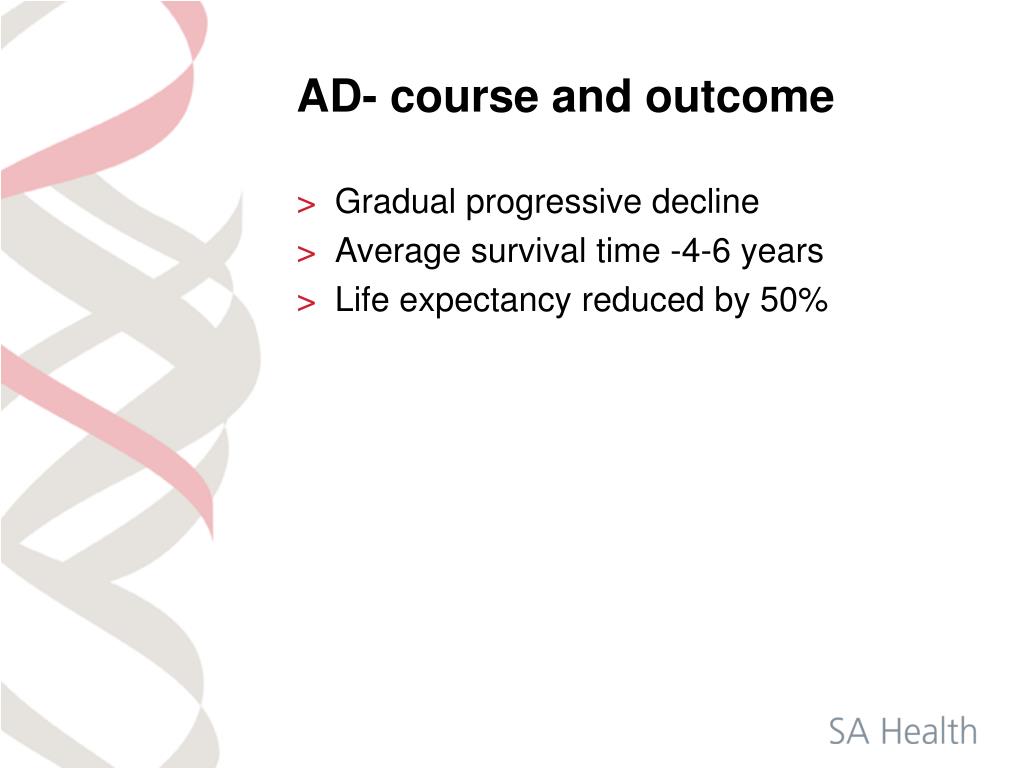 AD- course and outcome

> Gradual progressive decline
> Average survival time -4-6 years
> Life expectancy reduced by 50%

SA Health